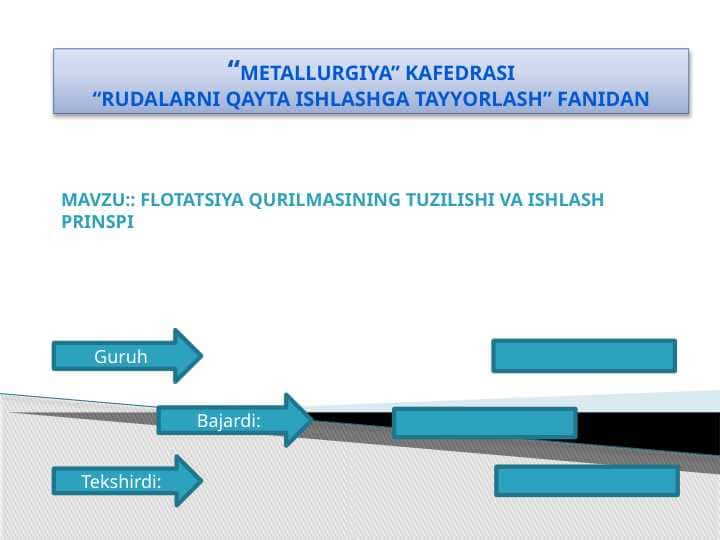 “METALLURGIYA” KAFEDRASI
“RUDALARNI QAYTA ISHLASHGA TAYYORLASH” FANIDAN

MAVZU:: FLOTATSIYA QURILMASINING TUZILISHI VA ISHLASH PRINSPI

Guruh

Bajardi:

Tekshirdi: